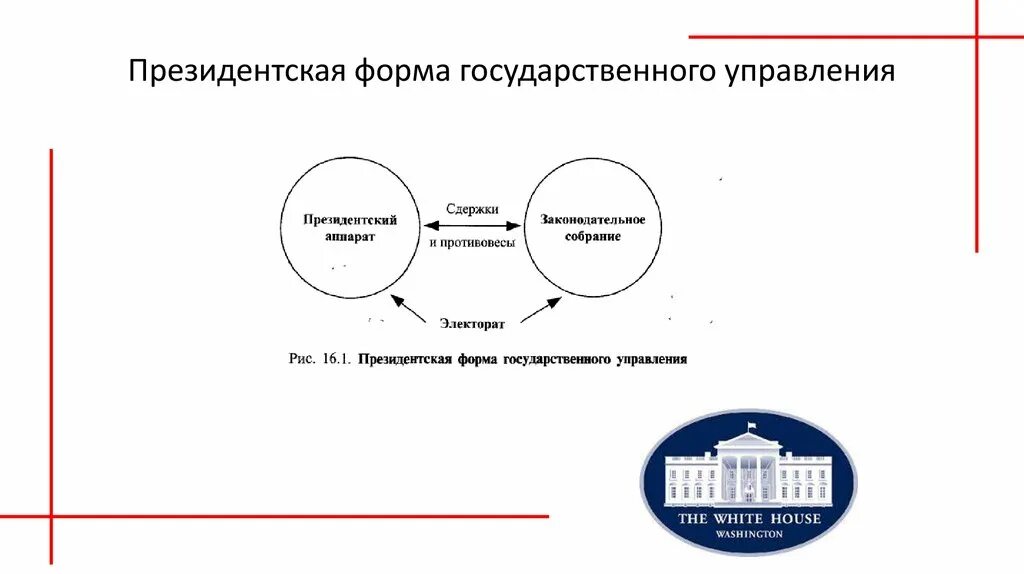 Президентская форма государственного управления

Президентский аппарат

Сдержки и противовесы

Законодательное собрание

Электорат

Рис. 16.1. Президентская форма государственного управления

THE WHITE HOUSE
WASHINGTON